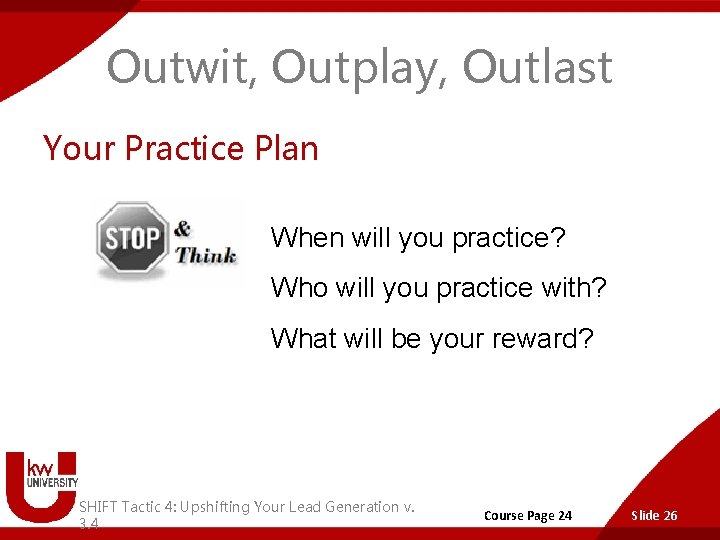 Outwit, Outplay, Outlast

Your Practice Plan

STOP & Think

When will you practice?

Who will you practice with?

What will be your reward?

kw UNIVERSITY

SHIFT Tactic 4: Upshifting Your Lead Generation v. 3.4

Course Page 24

Slide 26